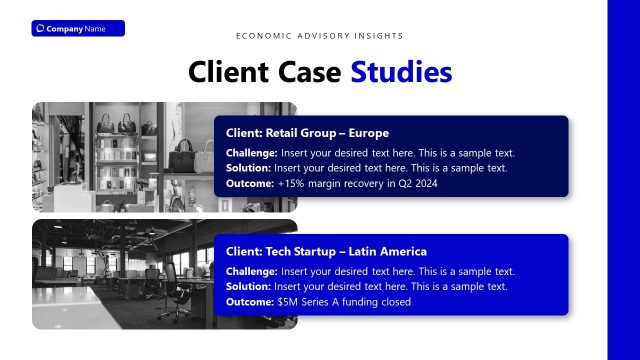 Company Name

ECONOMIC ADVISORY INSIGHTS

Client Case Studies

Client: Retail Group – Europe

Challenge: Insert your desired text here. This is a sample text.
Solution: Insert your desired text here. This is a sample text.
Outcome: +15% margin recovery in Q2 2024

Client: Tech Startup – Latin America

Challenge: Insert your desired text here. This is a sample text.
Solution: Insert your desired text here. This is a sample text.
Outcome: $5M Series A funding closed